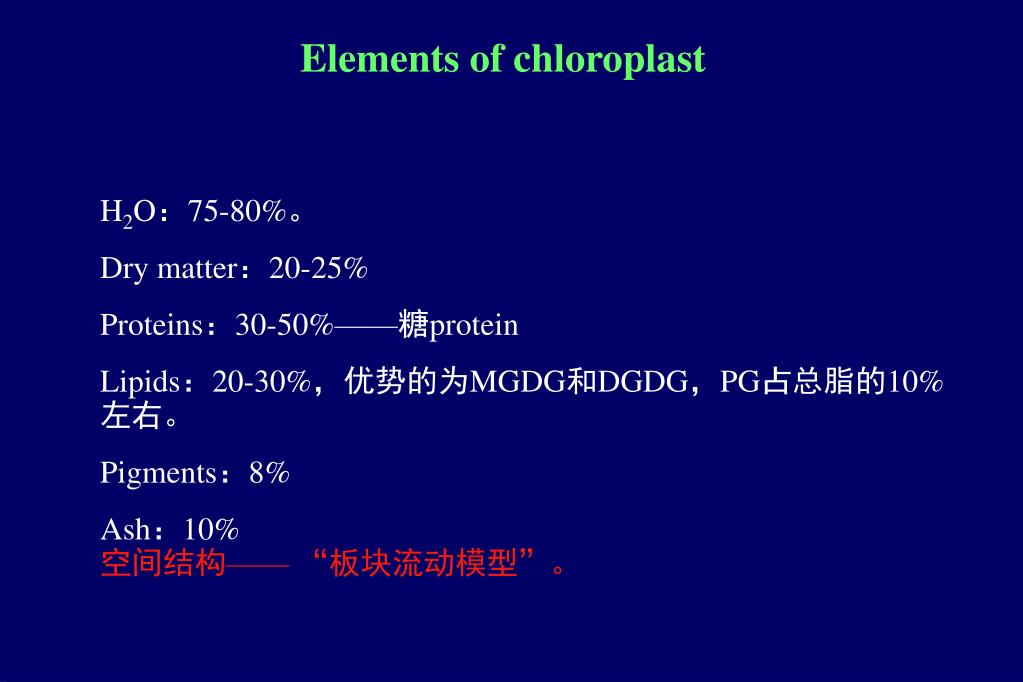 Elements of chloroplast

$H_2O$：75-80%。

Dry matter：20-25%

Proteins：30-50%——糖protein

Lipids：20-30%，优势的为MGDG和DGDG，PG占总脂的10%左右。

Pigments：8%

Ash：10%
空间结构—— “板块流动模型”。